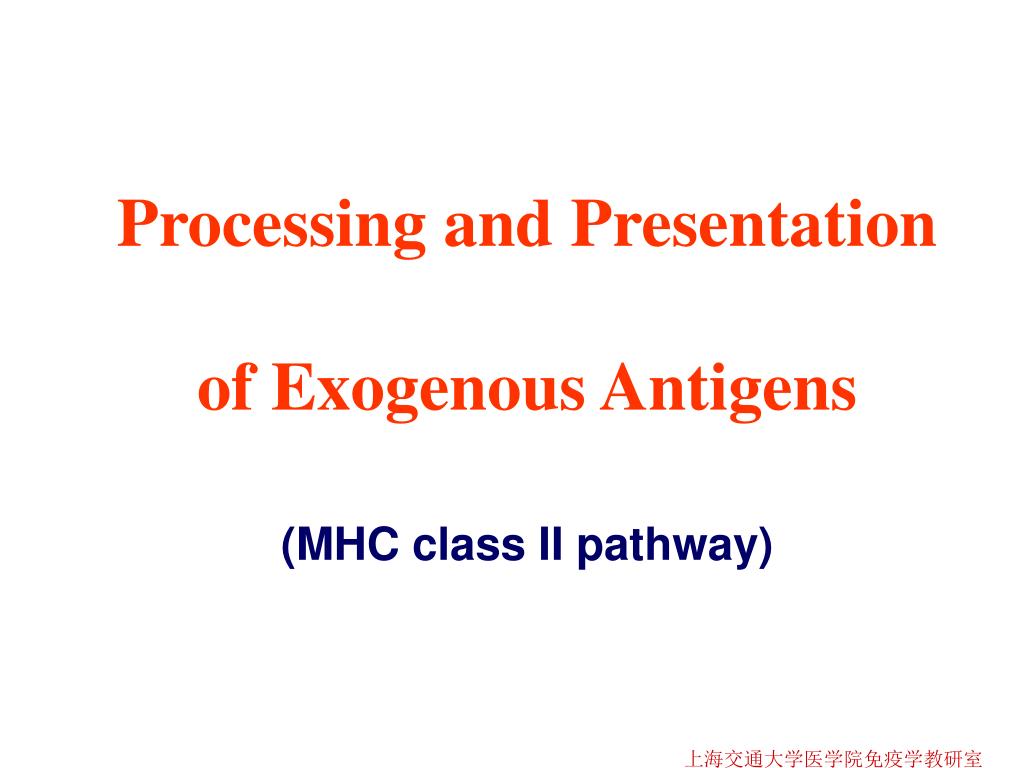 Processing and Presentation

of Exogenous Antigens

(MHC class II pathway)

上海交通大学医学院免疫学教研室